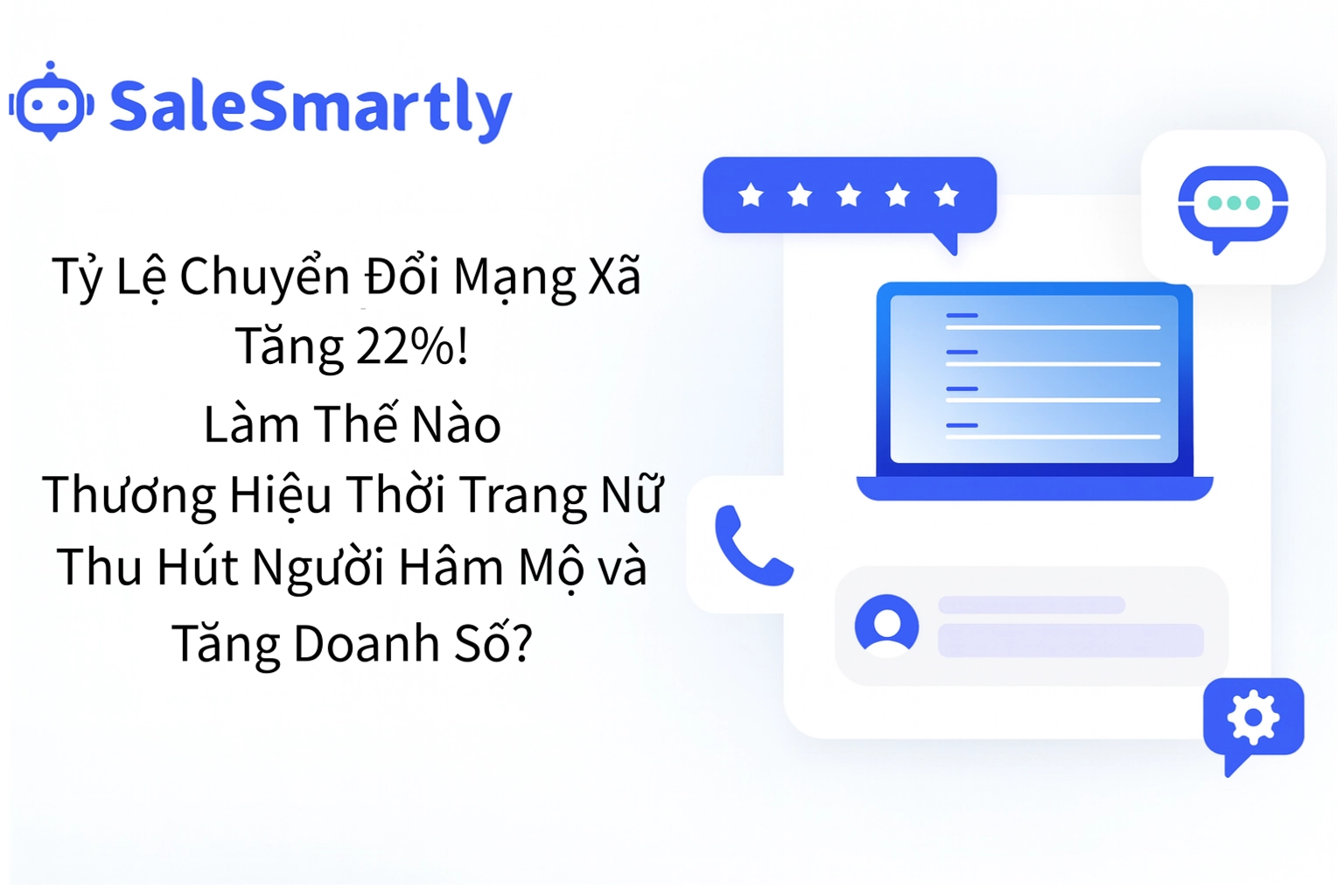 SaleSmartly

Tỷ Lệ Chuyển Đổi Mạng Xã Tăng 22%!
Làm Thế Nào
Thương Hiệu Thời Trang Nữ Thu Hút Người Hâm Mộ và Tăng Doanh Số?